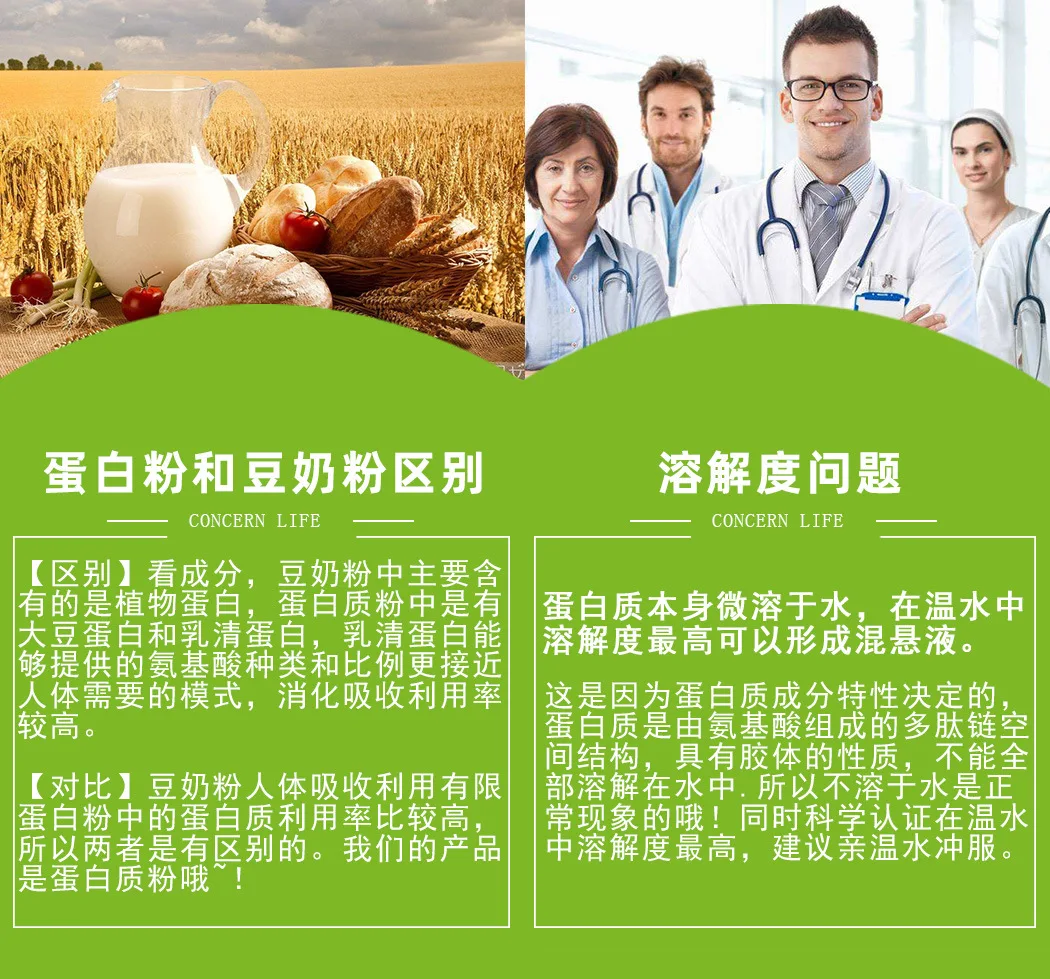 蛋白粉和豆奶粉区别

CONCERN LIFE

【区别】看成分，豆奶粉中主要含有的是植物蛋白，蛋白质粉中是有大豆蛋白和乳清蛋白，乳清蛋白能够提供的氨基酸种类和比例更接近人体需要的模式，消化吸收利用率较高。

【对比】豆奶粉人体吸收利用有限蛋白粉中的蛋白质利用率比较高，所以两者是有区别的。我们的产品是蛋白质粉哦~！

溶解度问题

CONCERN LIFE

蛋白质本身微溶于水，在温水中溶解度最高可以形成混悬液。

这是因为蛋白质成分特性决定的，蛋白质是由氨基酸组成的多肽链空间结构，具有胶体的性质，不能全部溶解在水中.所以不溶于水是正常现象的哦！同时科学认证在温水中溶解度最高，建议亲温水冲服。